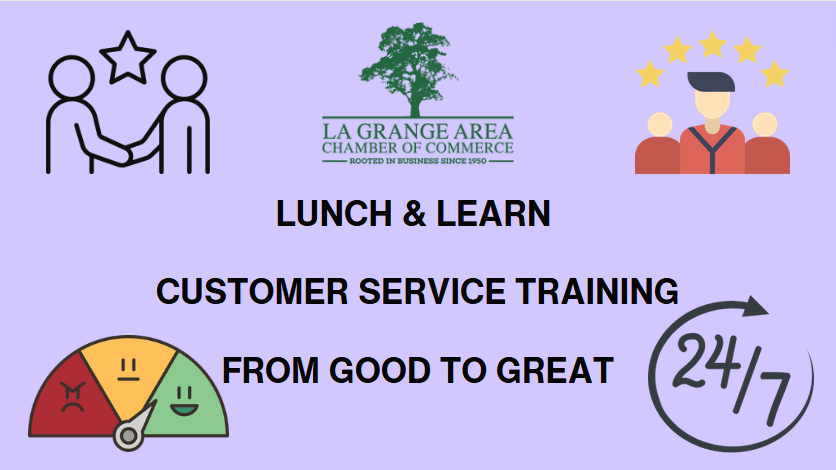 LA GRANGE AREA
CHAMBER OF COMMERCE
ROOTED IN BUSINESS SINCE 1950

LUNCH & LEARN

CUSTOMER SERVICE TRAINING

FROM GOOD TO GREAT

24/7